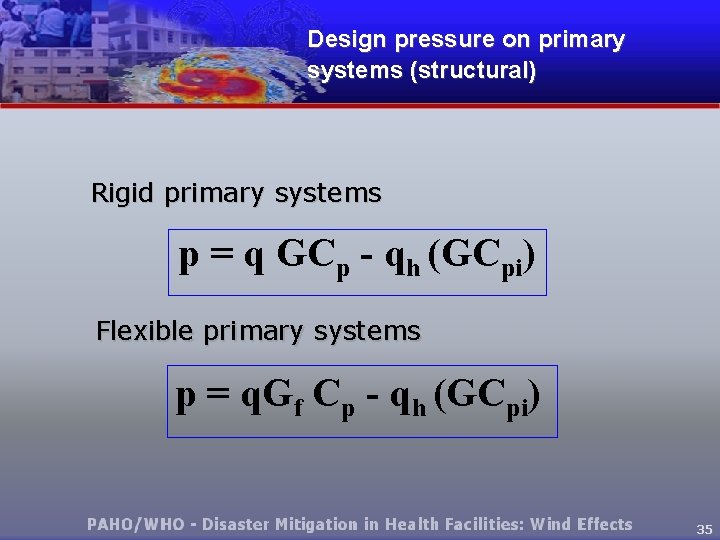 Design pressure on primary systems (structural)

Rigid primary systems

$p = q\ GC_p - q_h\ (GC_{pi})$

Flexible primary systems

$p = qG_f\ C_p - q_h\ (GC_{pi})$

PAHO/WHO - Disaster Mitigation in Health Facilities: Wind Effects

35